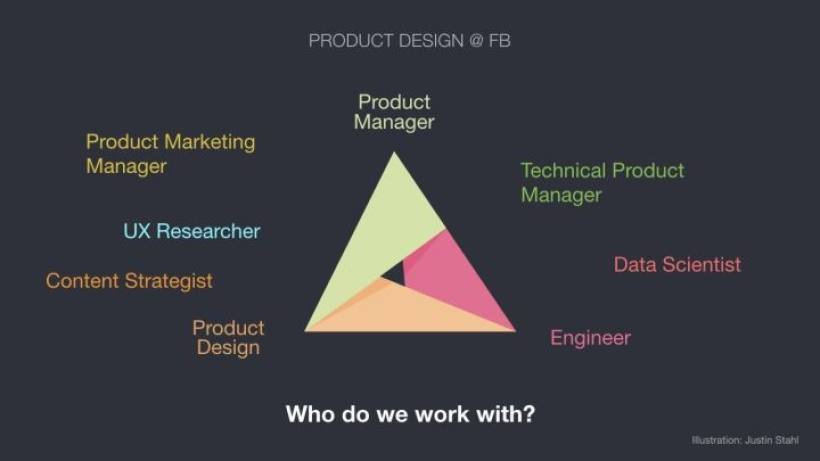 PRODUCT DESIGN @ FB

Product Manager

Product Marketing Manager

Technical Product Manager

UX Researcher

Data Scientist

Content Strategist

Product Design

Engineer

Who do we work with?

Illustration: Justin Stahl